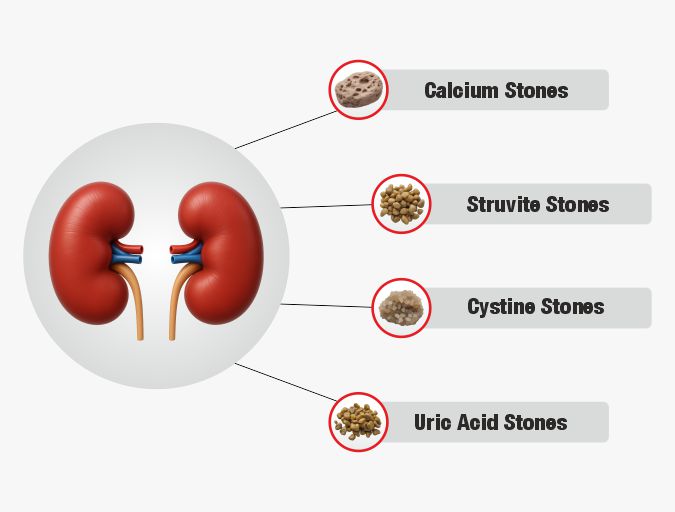 Calcium Stones

Struvite Stones

Cystine Stones

Uric Acid Stones